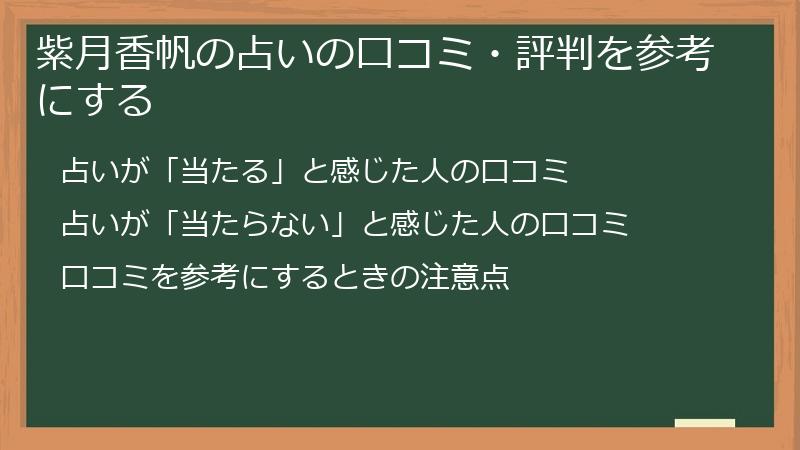 紫月香帆の占いの口コミ・評判を参考にする

占いが「当たる」と感じた人の口コミ

占いが「当たらない」と感じた人の口コミ

口コミを参考にするときの注意点